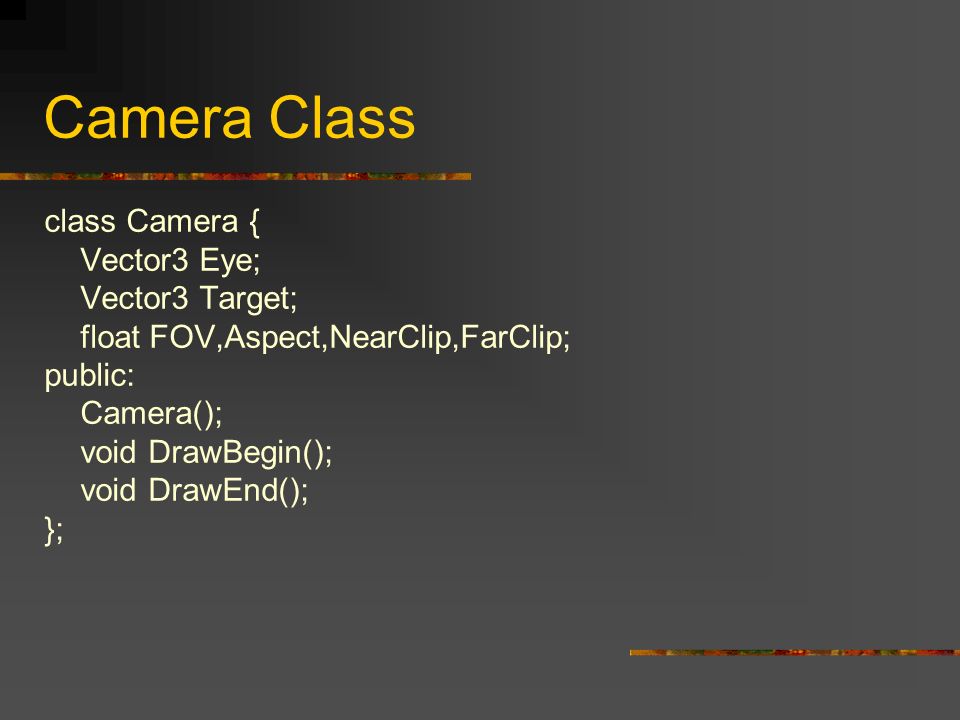 Camera Class

class Camera {
Vector3 Eye;
Vector3 Target;
float FOV,Aspect,NearClip,FarClip;
public:
Camera();
void DrawBegin();
void DrawEnd();
};